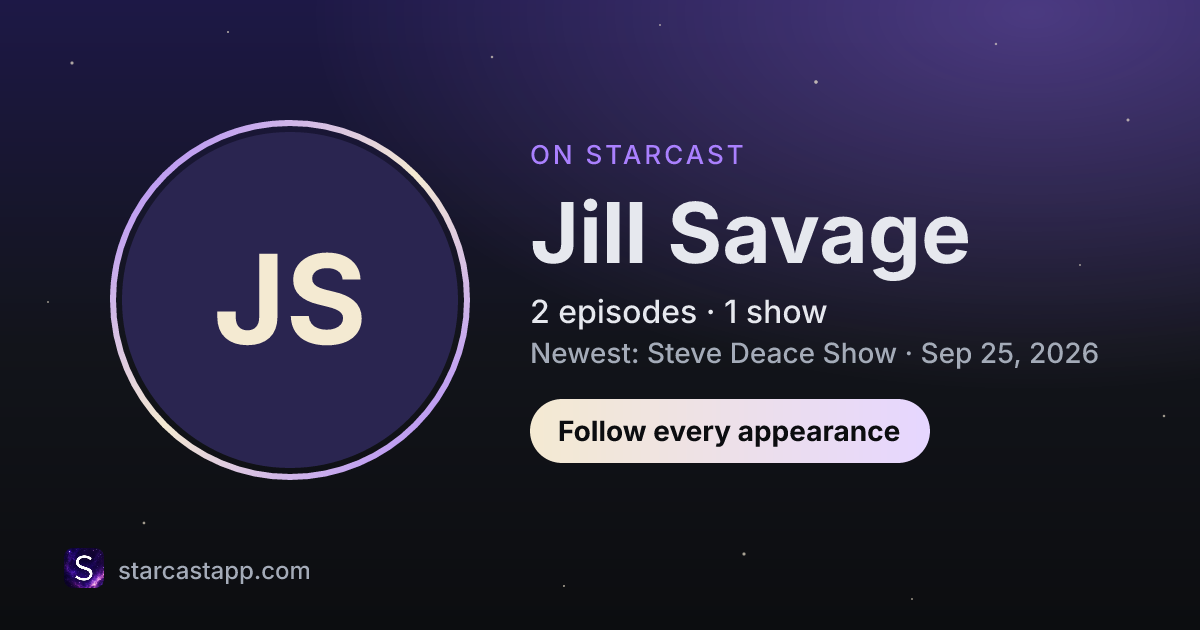 JS

ON STARCAST

Jill Savage

2 episodes · 1 show

Newest: Steve Deace Show · Sep 25, 2026

Follow every appearance

S

starcastapp.com